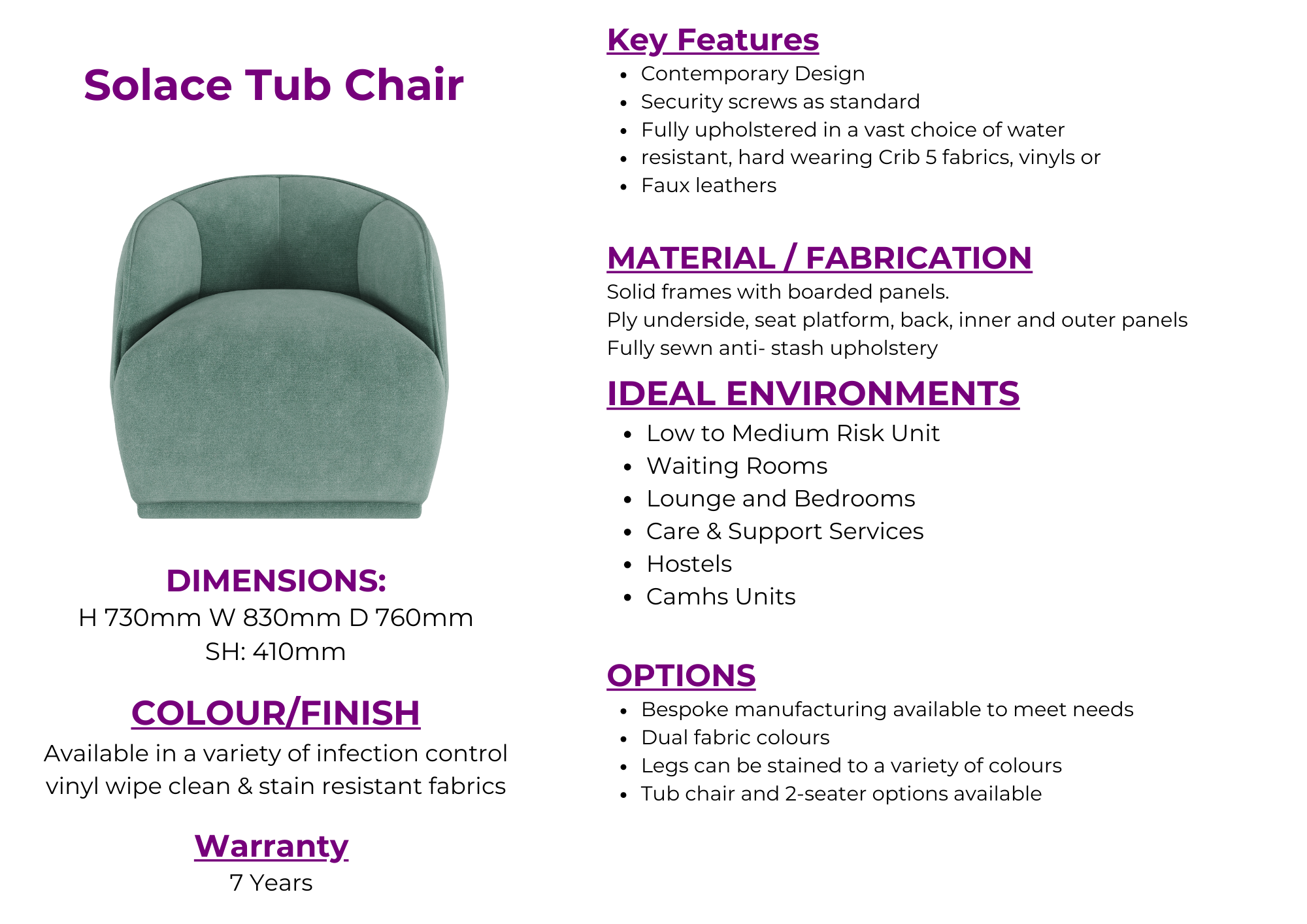 Solace Tub Chair

DIMENSIONS:
H 730mm W 830mm D 760mm
SH: 410mm

COLOUR/FINISH
Available in a variety of infection control vinyl wipe clean & stain resistant fabrics

Warranty
7 Years

Key Features
- Contemporary Design
- Security screws as standard
- Fully upholstered in a vast choice of water
- resistant, hard wearing Crib 5 fabrics, vinyls or
- Faux leathers

MATERIAL / FABRICATION
Solid frames with boarded panels.
Ply underside, seat platform, back, inner and outer panels
Fully sewn anti- stash upholstery

IDEAL ENVIRONMENTS
- Low to Medium Risk Unit
- Waiting Rooms
- Lounge and Bedrooms
- Care & Support Services
- Hostels
- Camhs Units

OPTIONS
- Bespoke manufacturing available to meet needs
- Dual fabric colours
- Legs can be stained to a variety of colours
- Tub chair and 2-seater options available